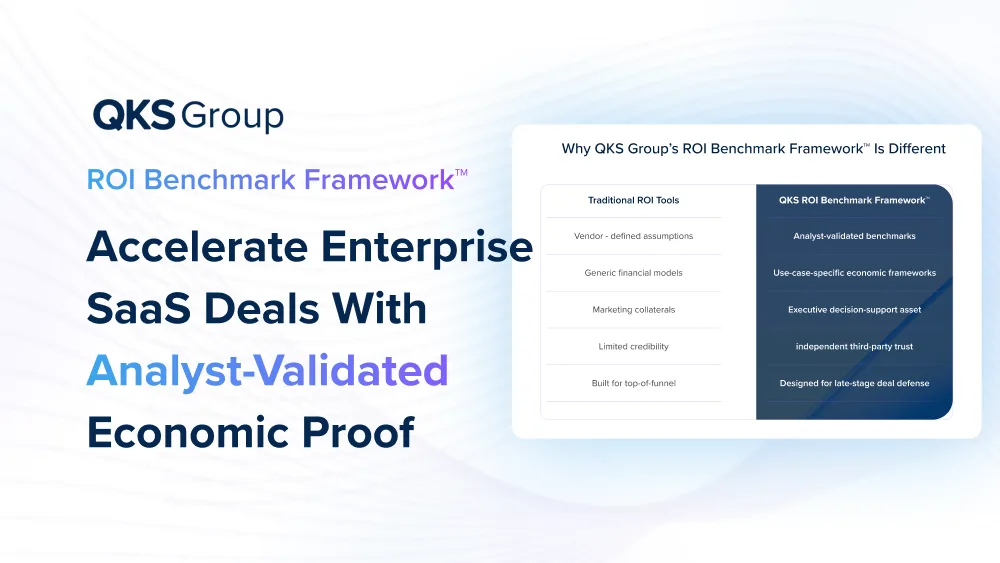 QKS Group

ROI Benchmark Framework™

Accelerate Enterprise SaaS Deals With Analyst-Validated Economic Proof

Why QKS Group's ROI Benchmark Framework™ Is Different

| Traditional ROI Tools | QKS ROI Benchmark Framework™ |
|---|---|
| Vendor - defined assumptions | Analyst-validated benchmarks |
| Generic financial models | Use-case-specific economic frameworks |
| Marketing collaterals | Executive decision-support asset |
| Limited credibility | independent third-party trust |
| Built for top-of-funnel | Designed for late-stage deal defense |